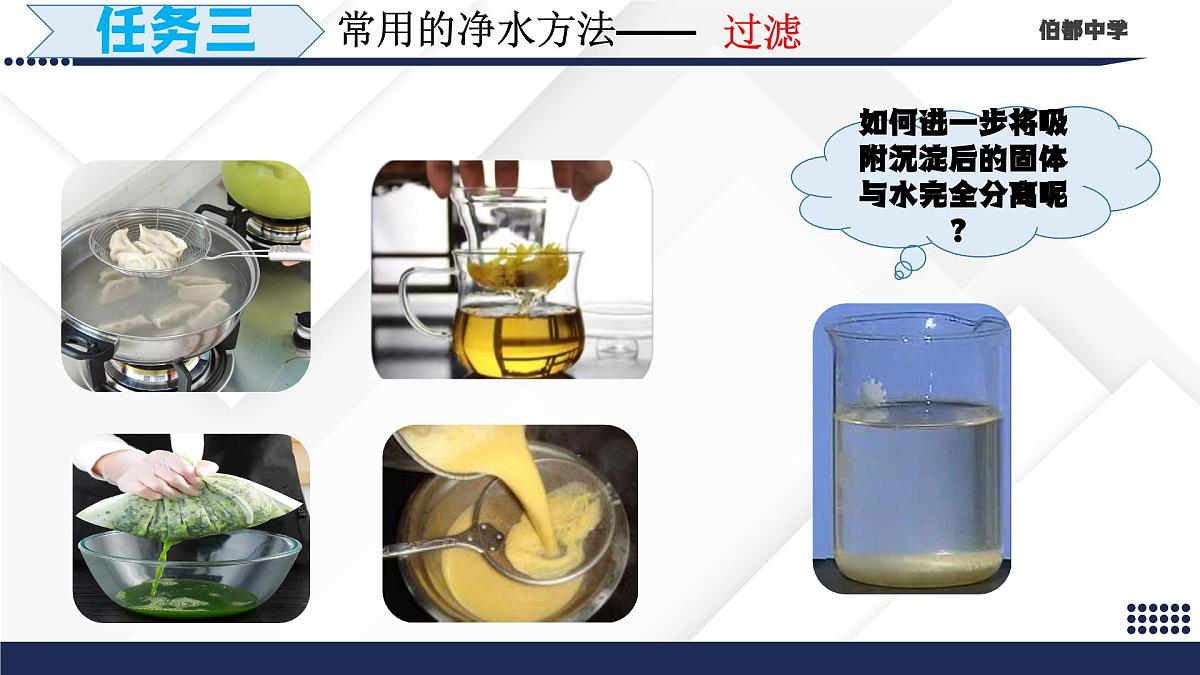 任务三 常用的净水方法—— 过滤

伯都中学

如何进一步将吸附沉淀后的固体与水完全分离呢？